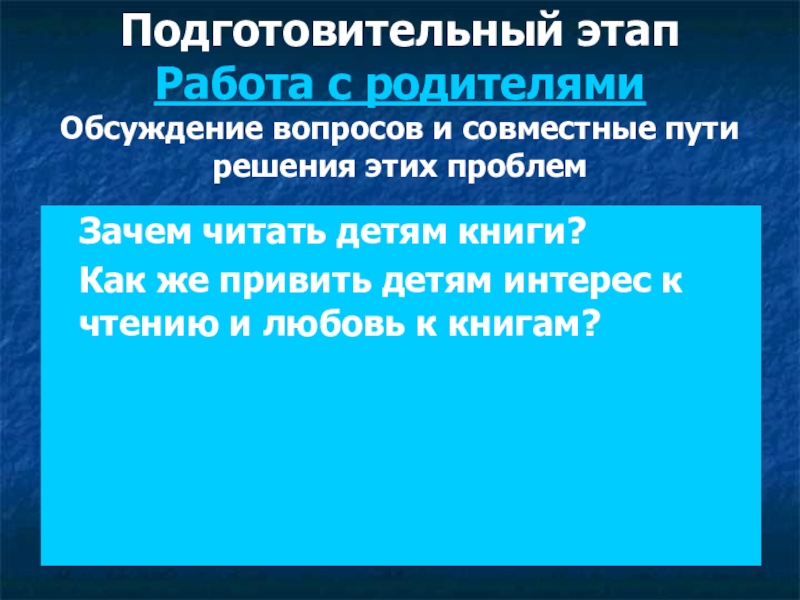 Подготовительный этап
Работа с родителями
Обсуждение вопросов и совместные пути решения этих проблем

Зачем читать детям книги?

Как же привить детям интерес к чтению и любовь к книгам?